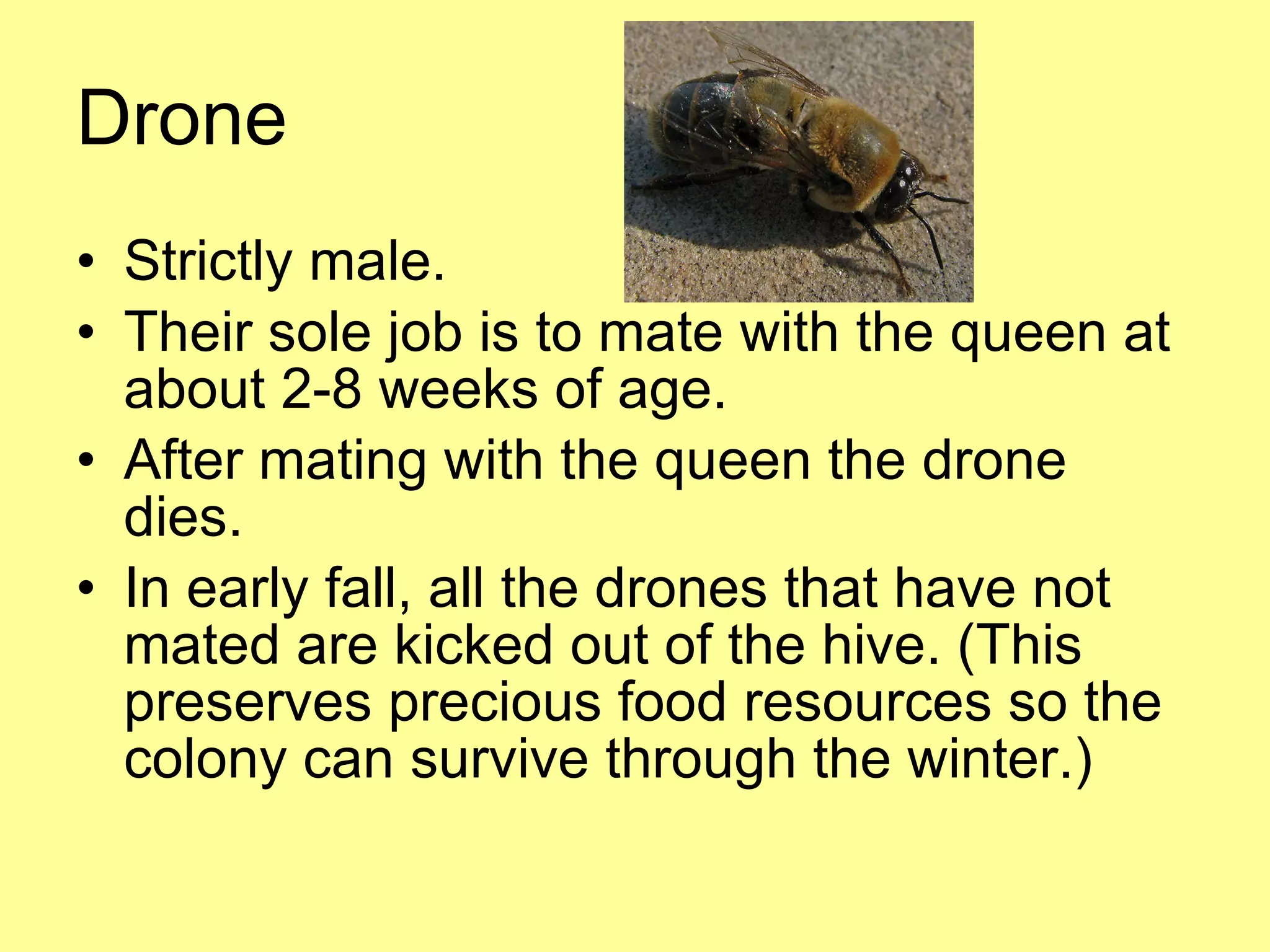 Drone

• Strictly male.
• Their sole job is to mate with the queen at about 2-8 weeks of age.
• After mating with the queen the drone dies.
• In early fall, all the drones that have not mated are kicked out of the hive. (This preserves precious food resources so the colony can survive through the winter.)